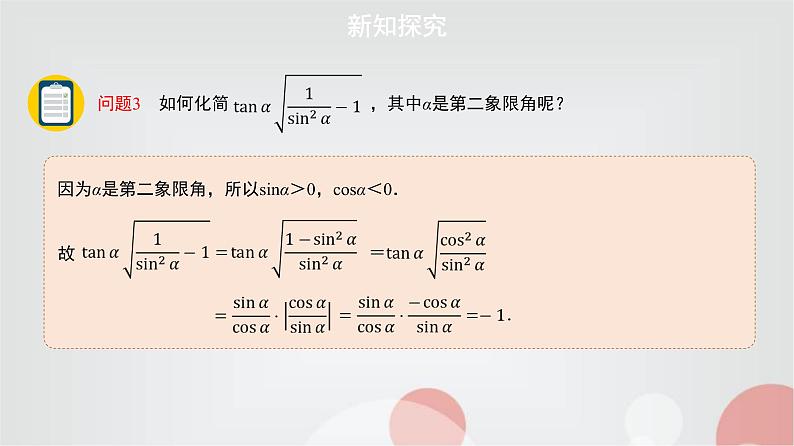 新知探究

问题3　如何化简 $\tan\alpha\sqrt{\frac{1}{\sin^2\alpha}-1}$ ，其中$\alpha$是第二象限角呢？

因为$\alpha$是第二象限角，所以$\sin\alpha>0$，$\cos\alpha<0$.

故 $\tan\alpha\sqrt{\frac{1}{\sin^2\alpha}-1}=\tan\alpha\sqrt{\frac{1-\sin^2\alpha}{\sin^2\alpha}}=\tan\alpha\sqrt{\frac{\cos^2\alpha}{\sin^2\alpha}}$

$=\frac{\sin\alpha}{\cos\alpha}\cdot\left|\frac{\cos\alpha}{\sin\alpha}\right|=\frac{\sin\alpha}{\cos\alpha}\cdot\frac{-\cos\alpha}{\sin\alpha}=-1.$